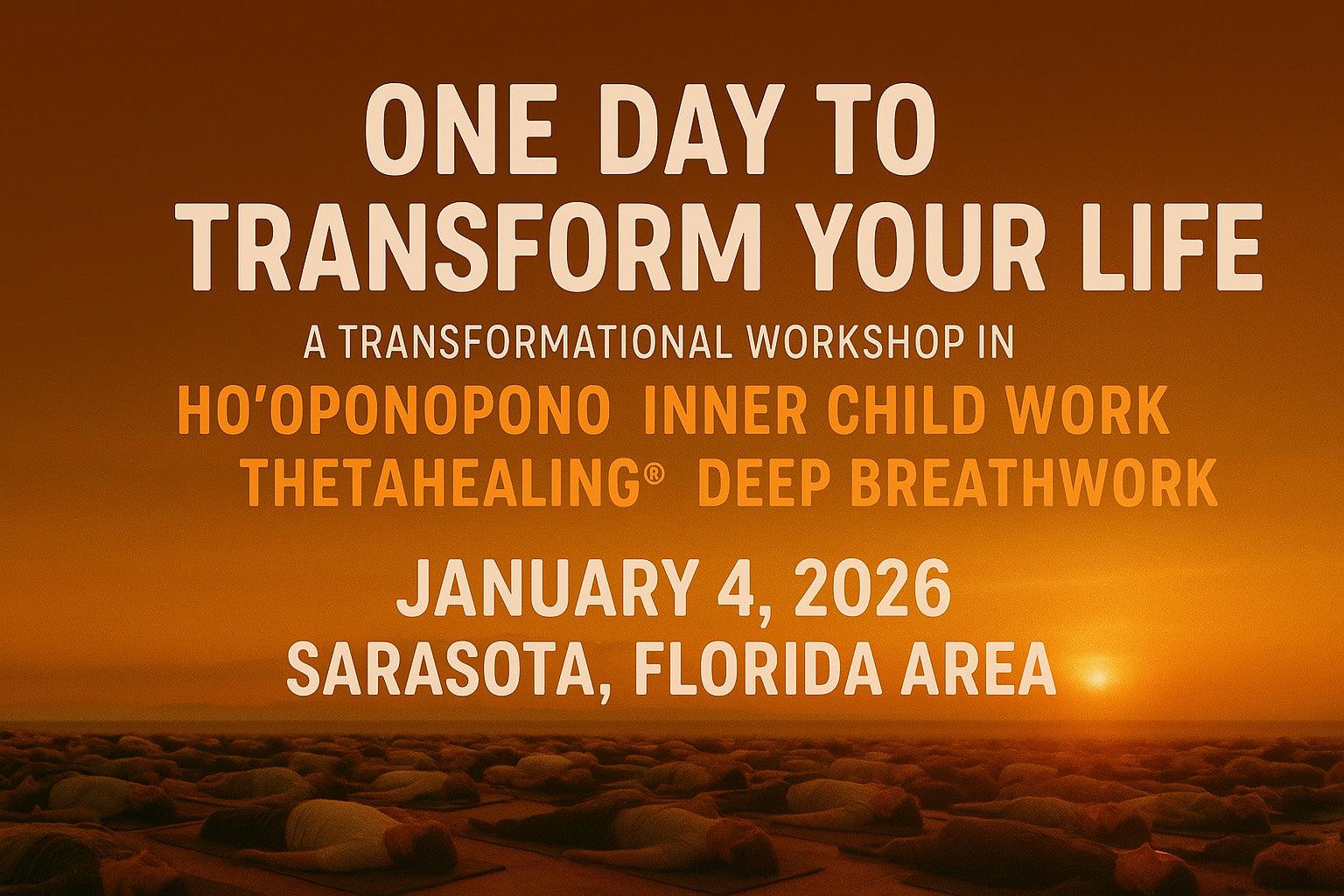 ONE DAY TO
TRANSFORM YOUR LIFE

A TRANSFORMATIONAL WORKSHOP IN
HO'OPONOPONO INNER CHILD WORK
THETAHEALING® DEEP BREATHWORK

JANUARY 4, 2026
SARASOTA, FLORIDA AREA